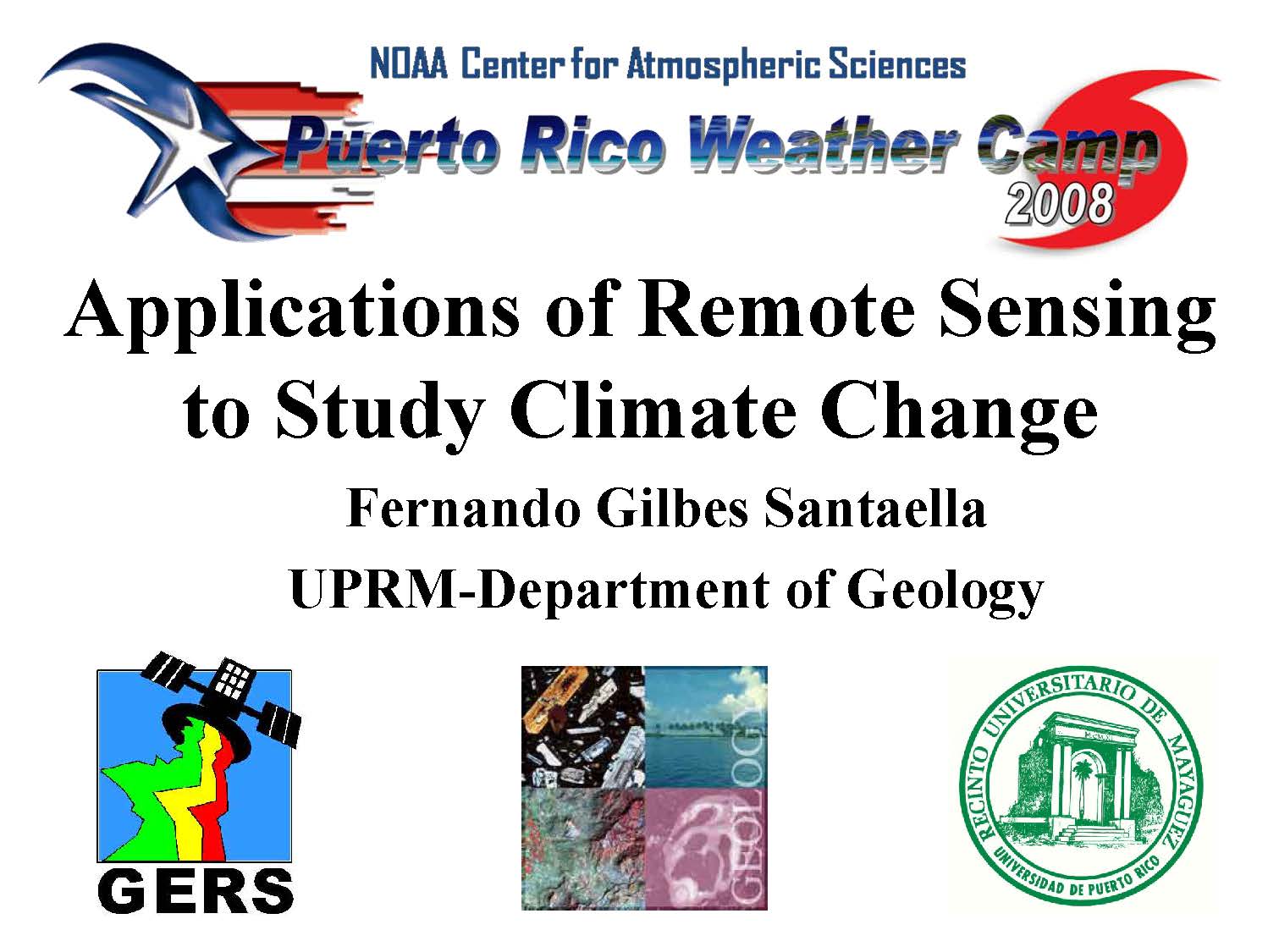 NOAA Center for Atmospheric Sciences

Puerto Rico Weather Camp 2008

Applications of Remote Sensing to Study Climate Change

Fernando Gilbes Santaella

UPRM-Department of Geology

GERS

GEOLOGY

RECINTO UNIVERSITARIO DE MAYAGUEZ
UNIVERSIDAD DE PUERTO RICO